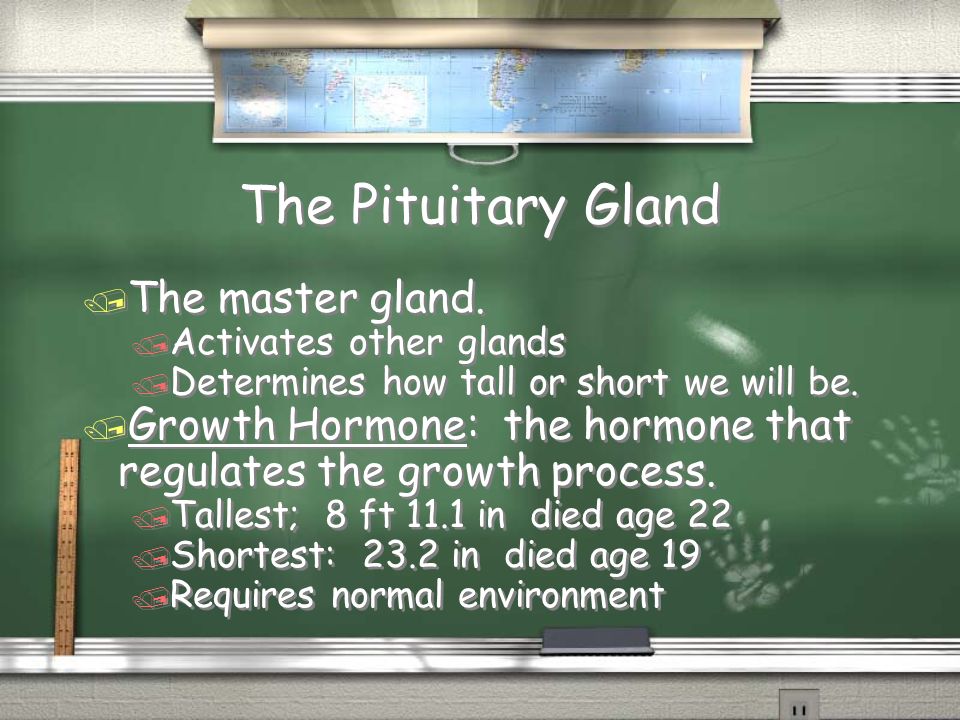 The Pituitary Gland

The master gland.

Activates other glands

Determines how tall or short we will be.

Growth Hormone: the hormone that regulates the growth process.

Tallest; 8 ft 11.1 in died age 22

Shortest: 23.2 in died age 19

Requires normal environment